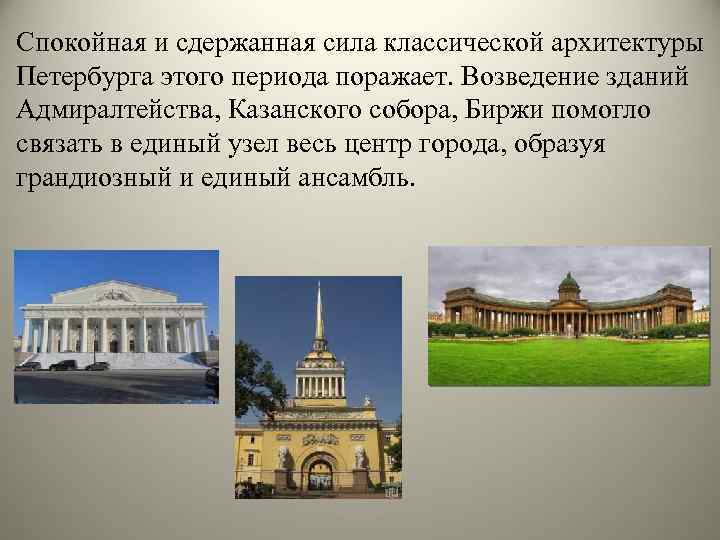 Спокойная и сдержанная сила классической архитектуры Петербурга этого периода поражает. Возведение зданий Адмиралтейства, Казанского собора, Биржи помогло связать в единый узел весь центр города, образуя грандиозный и единый ансамбль.